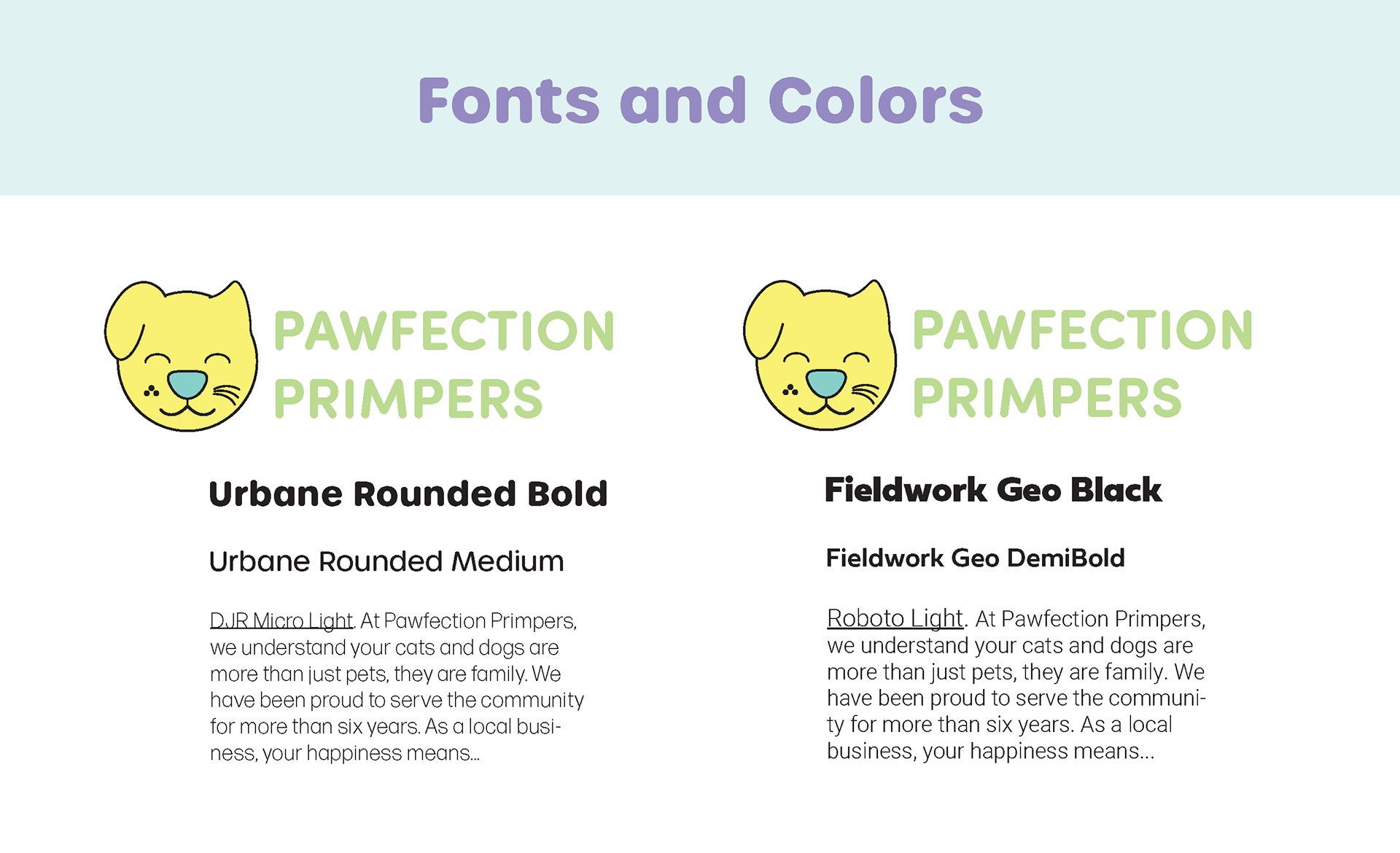 Fonts and Colors

PAWFECTION PRIMPERS

Urbane Rounded Bold

Urbane Rounded Medium

DJR Micro Light. At Pawfection Primpers, we understand your cats and dogs are more than just pets, they are family. We have been proud to serve the community for more than six years. As a local business, your happiness means...

PAWFECTION PRIMPERS

Fieldwork Geo Black

Fieldwork Geo DemiBold

Roboto Light. At Pawfection Primpers, we understand your cats and dogs are more than just pets, they are family. We have been proud to serve the community for more than six years. As a local business, your happiness means...